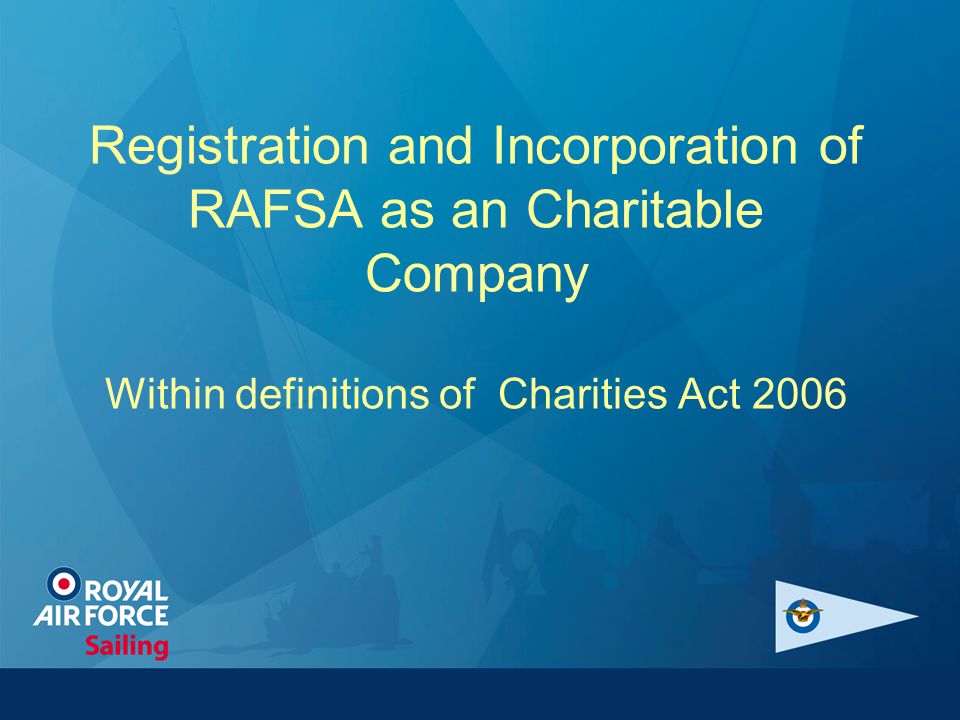 Registration and Incorporation of RAFSA as an Charitable Company

Within definitions of Charities Act 2006

ROYAL AIR FORCE Sailing